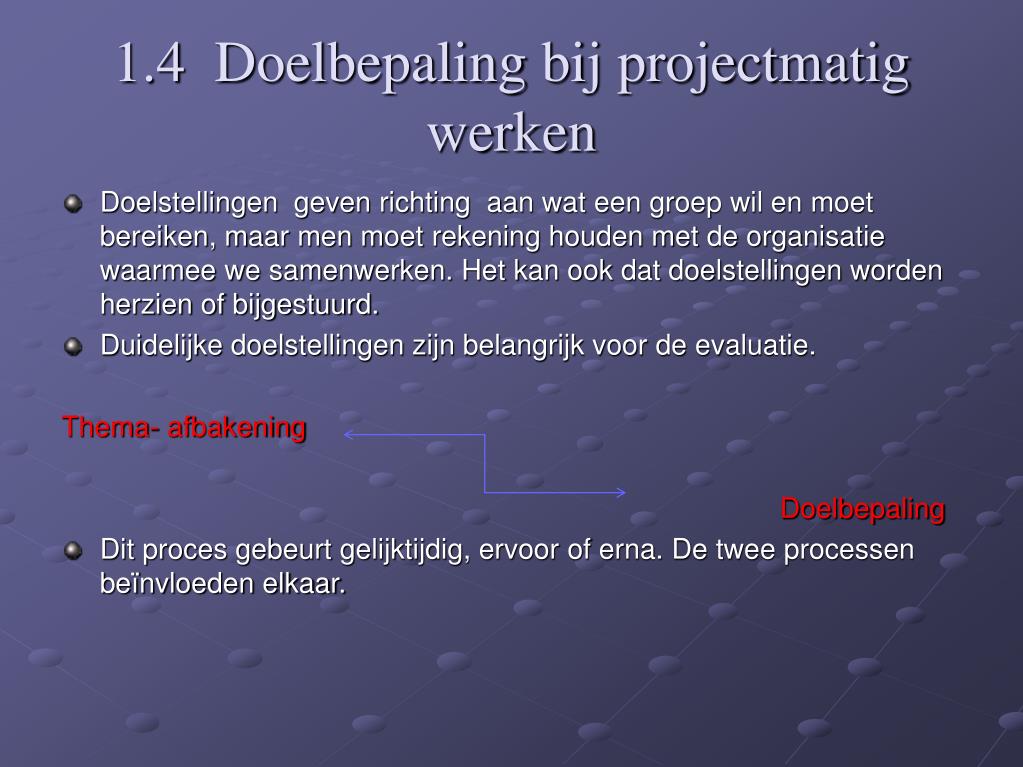 1.4 Doelbepaling bij projectmatig werken

Doelstellingen geven richting aan wat een groep wil en moet bereiken, maar men moet rekening houden met de organisatie waarmee we samenwerken. Het kan ook dat doelstellingen worden herzien of bijgestuurd.

Duidelijke doelstellingen zijn belangrijk voor de evaluatie.

Thema- afbakening

Doelbepaling

Dit proces gebeurt gelijktijdig, ervoor of erna. De twee processen beïnvloeden elkaar.